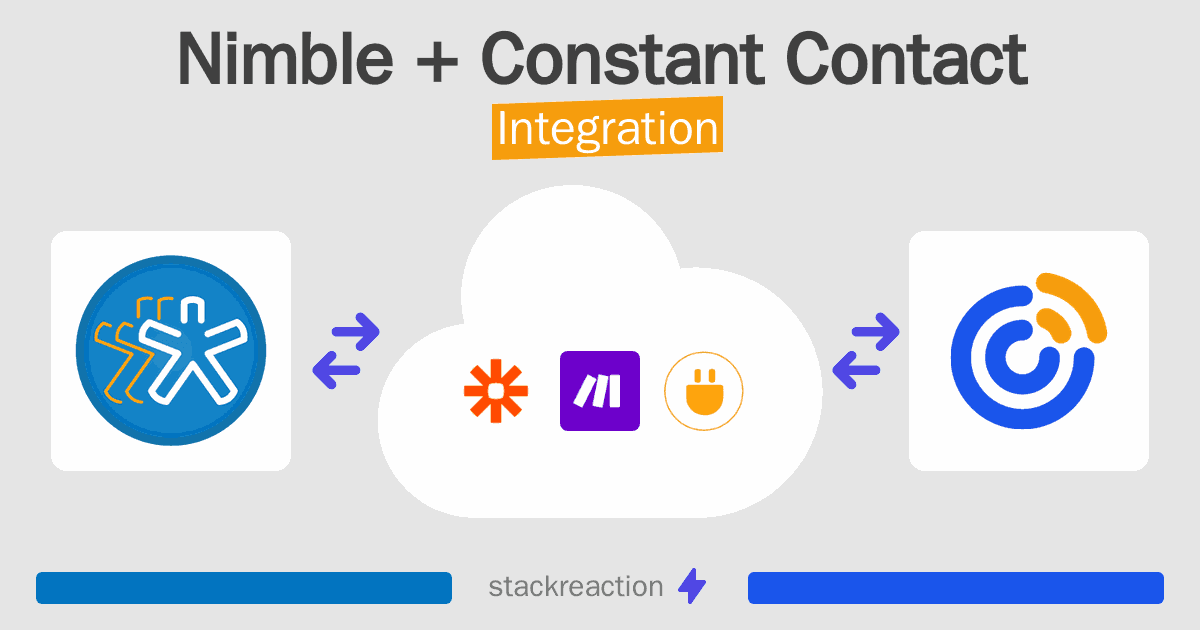 Nimble + Constant Contact

Integration

stackreaction